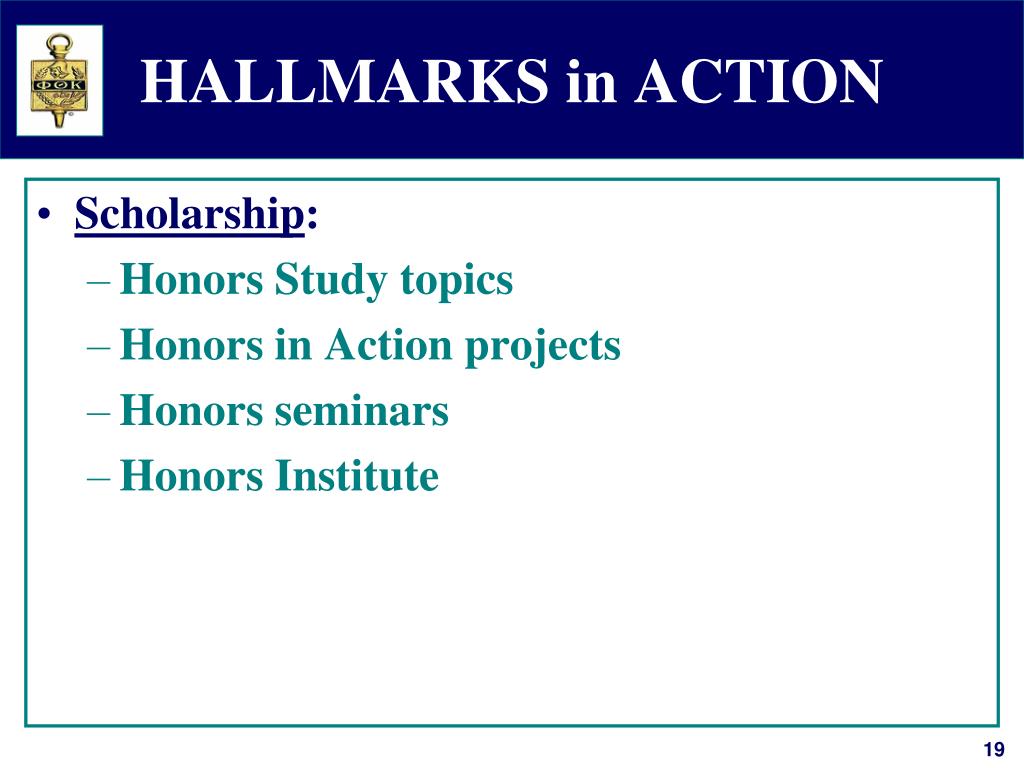 ΦΘΚ

HALLMARKS in ACTION

• Scholarship:
– Honors Study topics
– Honors in Action projects
– Honors seminars
– Honors Institute

19